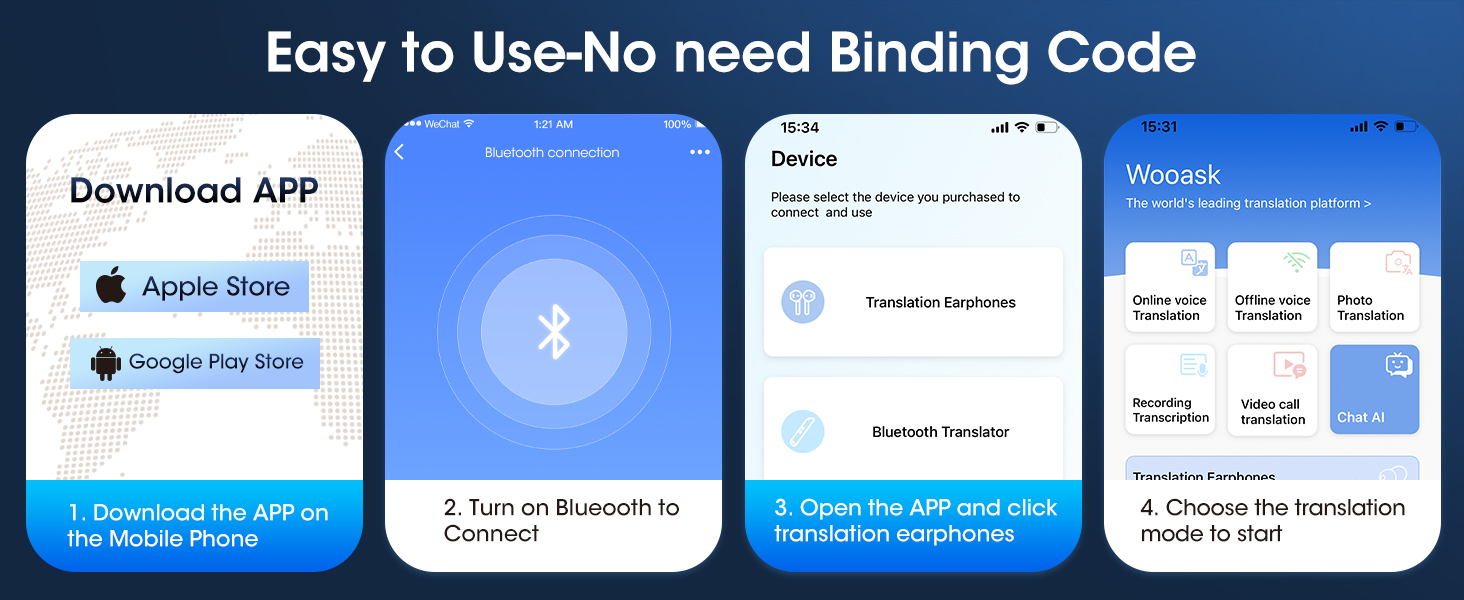 Easy to Use-No need Binding Code

Download APP

Apple Store

Google Play Store

1. Download the APP on the Mobile Phone

WeChat 1:21 AM 100%

Bluetooth connection

2. Turn on Blueooth to Connect

15:34

Device

Please select the device you purchased to connect and use

Translation Earphones

Bluetooth Translator

3. Open the APP and click translation earphones

15:31

Wooask

The world's leading translation platform >

Online voice Translation

Offline voice Translation

Photo Translation

Recording Transcription

Video call translation

Chat AI

Translation Earphones

4. Choose the translation mode to start